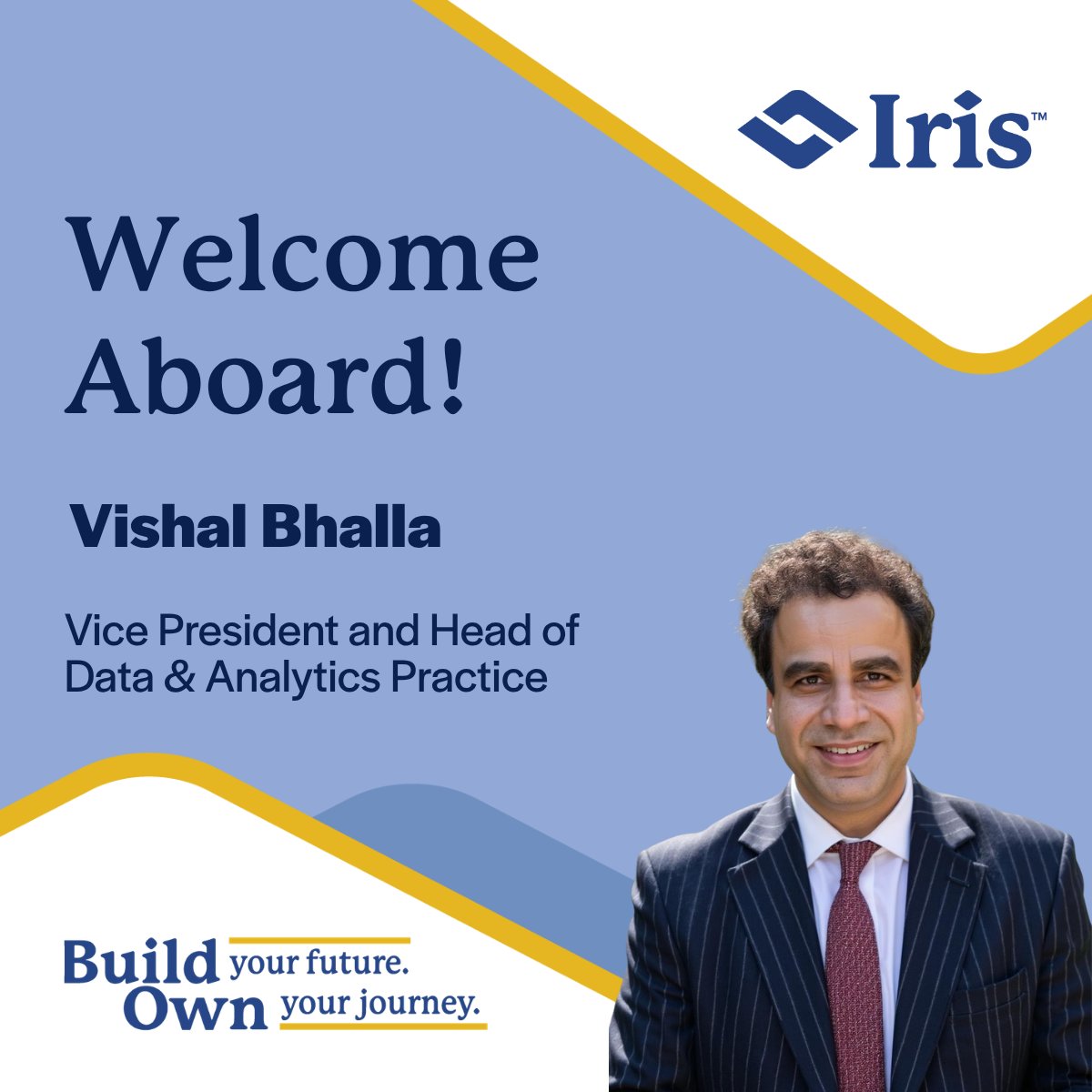 Iris™

Welcome Aboard!

Vishal Bhalla

Vice President and Head of Data & Analytics Practice

Build your future.
Own your journey.